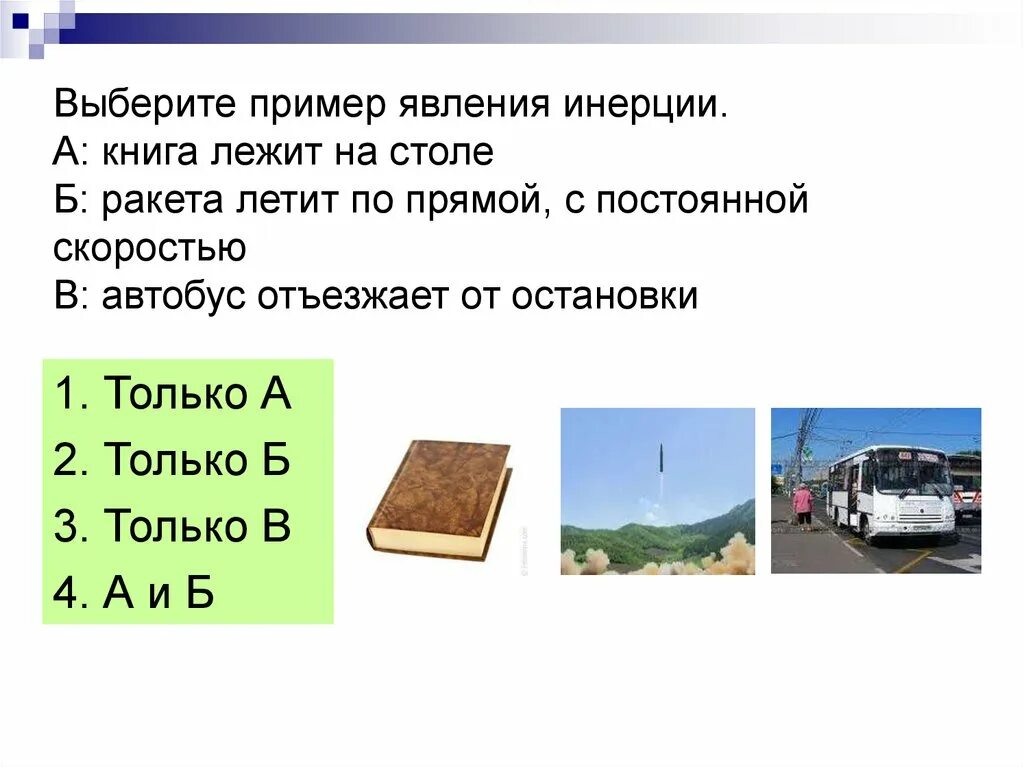 Выберите пример явления инерции.
А: книга лежит на столе
Б: ракета летит по прямой, с постоянной скоростью
В: автобус отъезжает от остановки

1. Только А
2. Только Б
3. Только В
4. А и Б